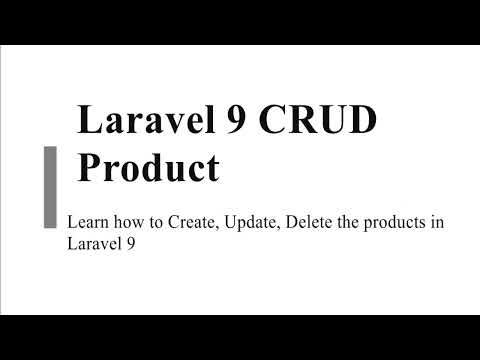 Laravel 9 CRUD Product

Learn how to Create, Update, Delete the products in Laravel 9